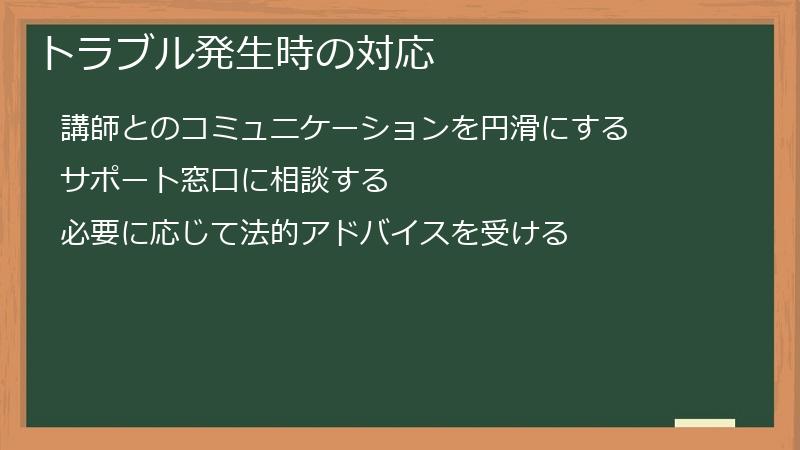 トラブル発生時の対応

講師とのコミュニケーションを円滑にする

サポート窓口に相談する

必要に応じて法的アドバイスを受ける